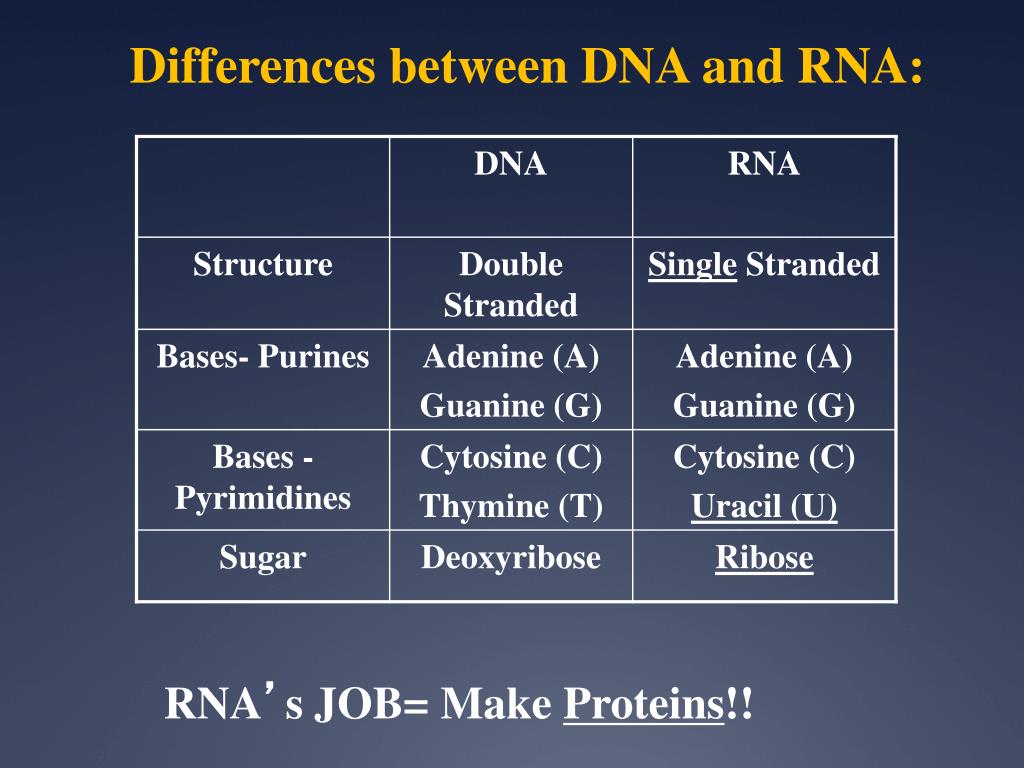 Differences between DNA and RNA:

| | DNA | RNA |
|---|---|---|
| Structure | Double Stranded | Single Stranded |
| Bases- Purines | Adenine (A) Guanine (G) | Adenine (A) Guanine (G) |
| Bases - Pyrimidines | Cytosine (C) Thymine (T) | Cytosine (C) Uracil (U) |
| Sugar | Deoxyribose | Ribose |

RNA's JOB= Make Proteins!!